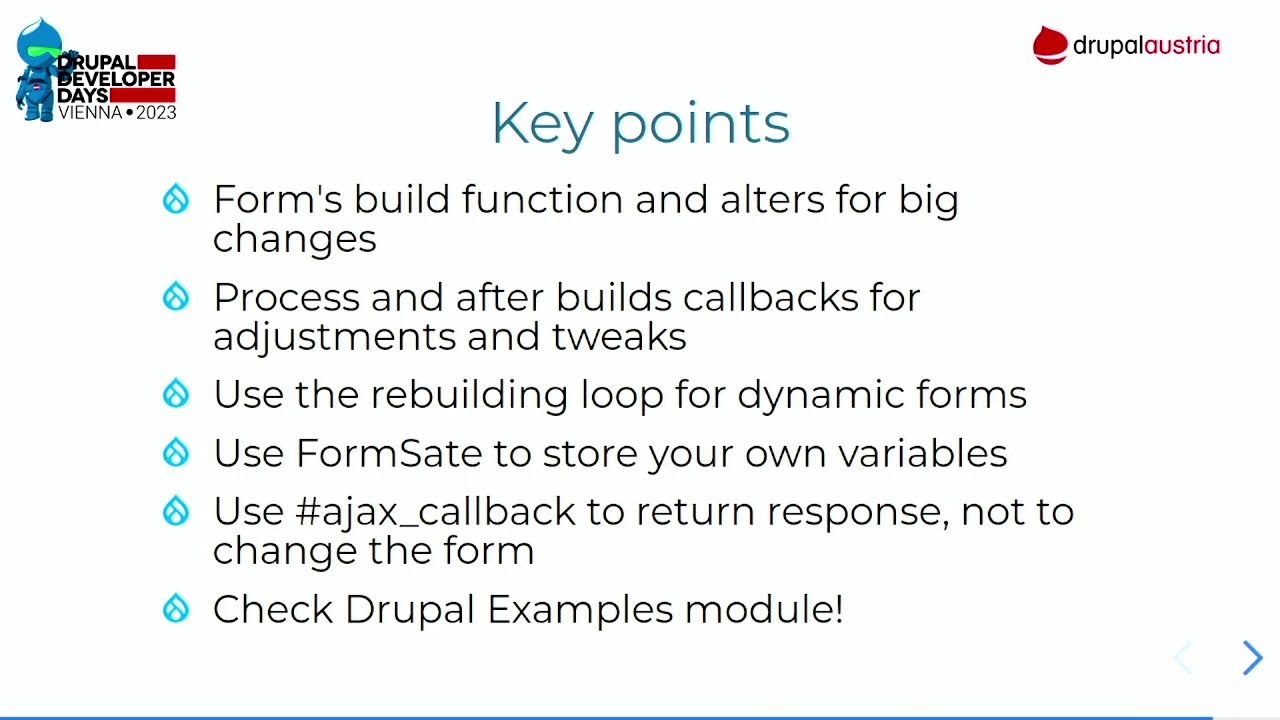 DRUPAL DEVELOPER DAYS VIENNA • 2023

drupalaustria

Key points

Form's build function and alters for big changes

Process and after builds callbacks for adjustments and tweaks

Use the rebuilding loop for dynamic forms

Use FormSate to store your own variables

Use #ajax_callback to return response, not to change the form

Check Drupal Examples module!